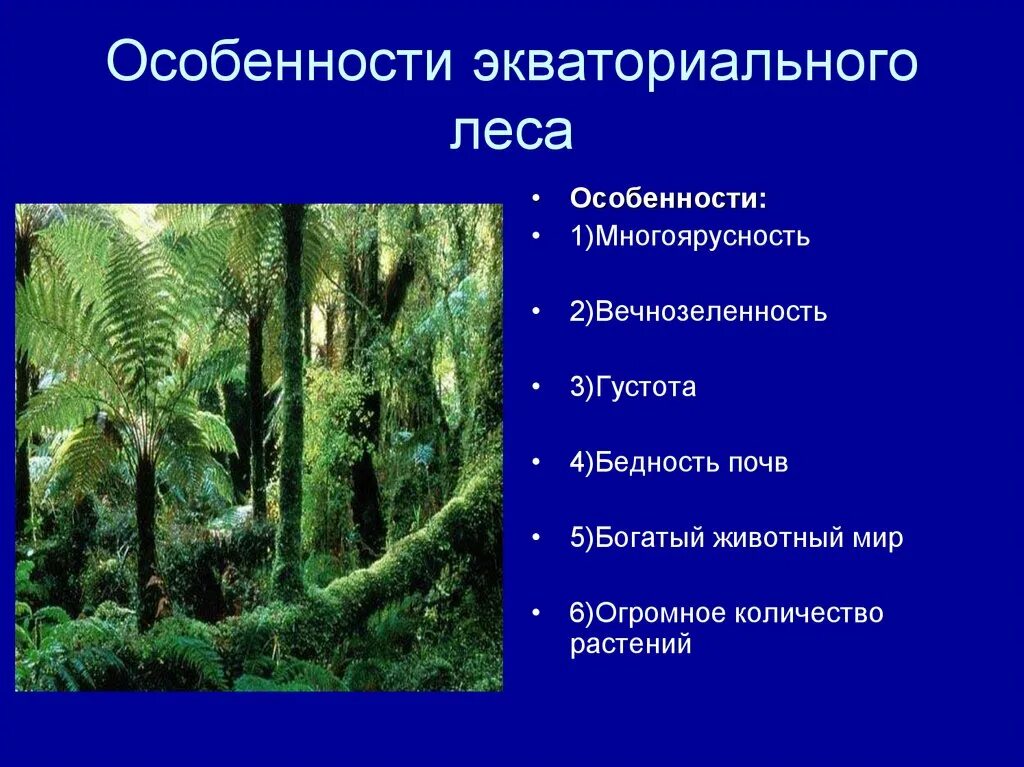 Особенности экваториального леса

• Особенности:
• 1)Многоярусность

• 2)Вечнозеленность

• 3)Густота

• 4)Бедность почв

• 5)Богатый животный мир

• 6)Огромное количество растений